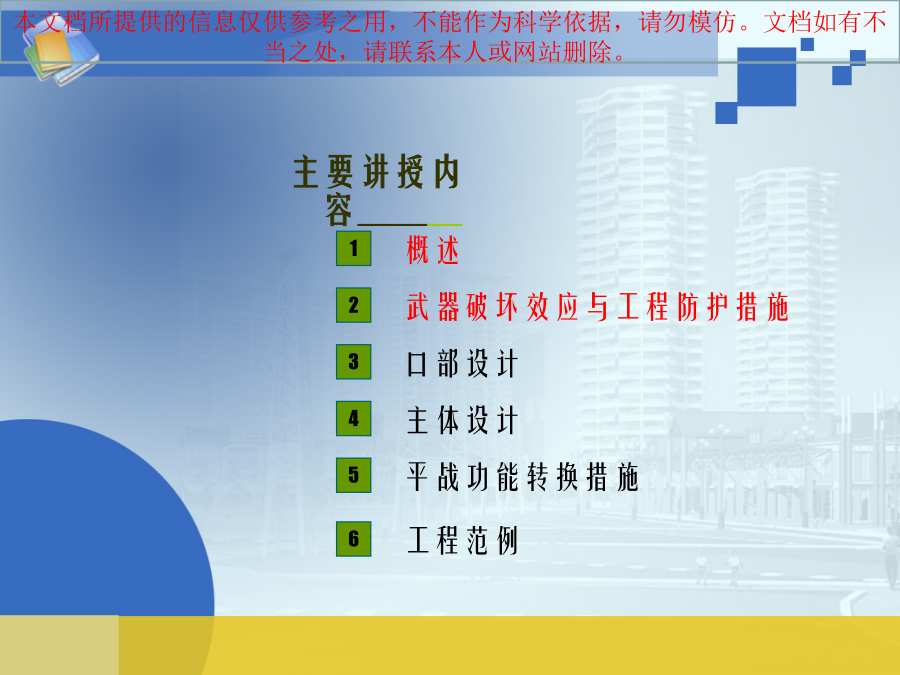 本文档所提供的信息仅供参考之用，不能作为科学依据，请勿模仿。文档如有不当之处，请联系本人或网站删除。

主要讲授内容

1 概述

2 武器破坏效应与工程防护措施

3 口部设计

4 主体设计

5 平战功能转换措施

6 工程范例